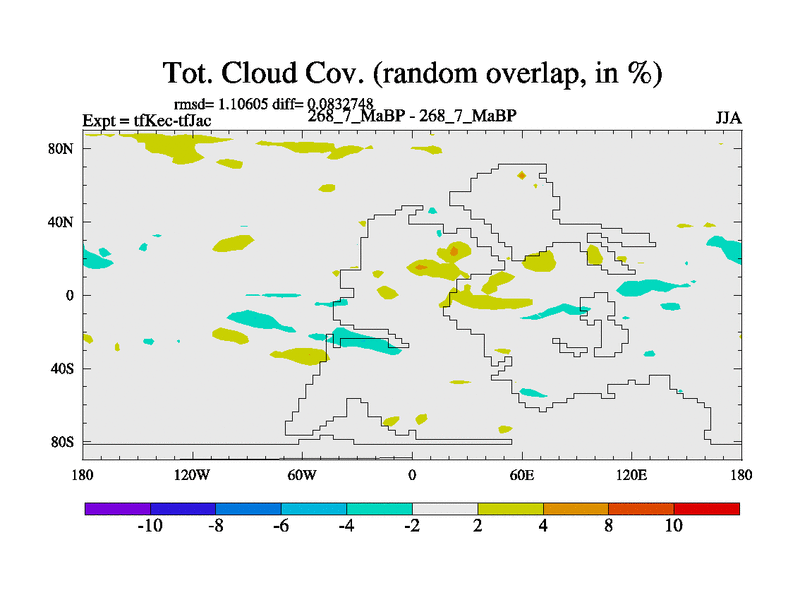 Tot. Cloud Cov. (random overlap, in %)

rmsd= 1.10605 diff= 0.0832748
Expt = tfKec-tfJac
268_7_MaBP - 268_7_MaBP
JJA

80N
40N
0
40S
80S

180
120W
60W
0
60E
120E
180

-10
-8
-6
-4
-2
2
4
8
10